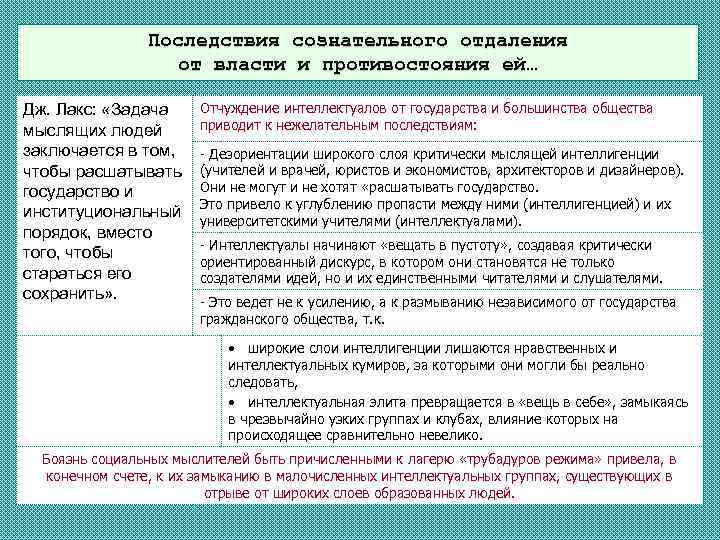 Последствия сознательного отдаления от власти и противостояния ей…

Дж. Лакс: «Задача мыслящих людей заключается в том, чтобы расшатывать государство и институциональный порядок, вместо того, чтобы стараться его сохранить».

Отчуждение интеллектуалов от государства и большинства общества приводит к нежелательным последствиям:

- Дезориентации широкого слоя критически мыслящей интеллигенции (учителей и врачей, юристов и экономистов, архитекторов и дизайнеров). Они не могут и не хотят «расшатывать государство. Это привело к углублению пропасти между ними (интеллигенцией) и их университетскими учителями (интеллектуалами).

- Интеллектуалы начинают «вещать в пустоту», создавая критически ориентированный дискурс, в котором они становятся не только создателями идей, но и их единственными читателями и слушателями.

- Это ведет не к усилению, а к размыванию независимого от государства гражданского общества, т.к.

• широкие слои интеллигенции лишаются нравственных и интеллектуальных кумиров, за которыми они могли бы реально следовать,

• интеллектуальная элита превращается в «вещь в себе», замыкаясь в чрезвычайно узких группах и клубах, влияние которых на происходящее сравнительно невелико.

Боязнь социальных мыслителей быть причисленными к лагерю «трубадуров режима» привела, в конечном счете, к их замыканию в малочисленных интеллектуальных группах, существующих в отрыве от широких слоев образованных людей.